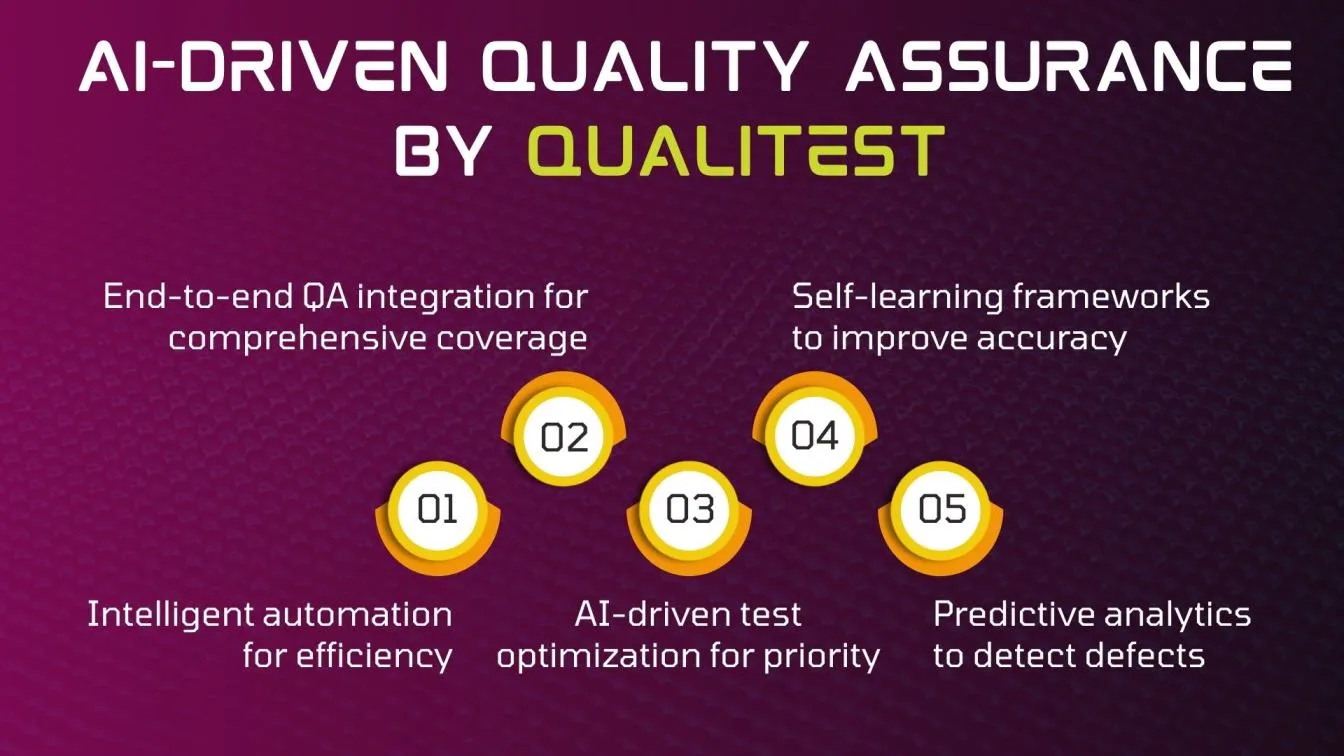 AI-DRIVEN QUALITY ASSURANCE BY QUALITEST

End-to-end QA integration for comprehensive coverage

Self-learning frameworks to improve accuracy

02

04

01

03

05

Intelligent automation for efficiency

AI-driven test optimization for priority

Predictive analytics to detect defects